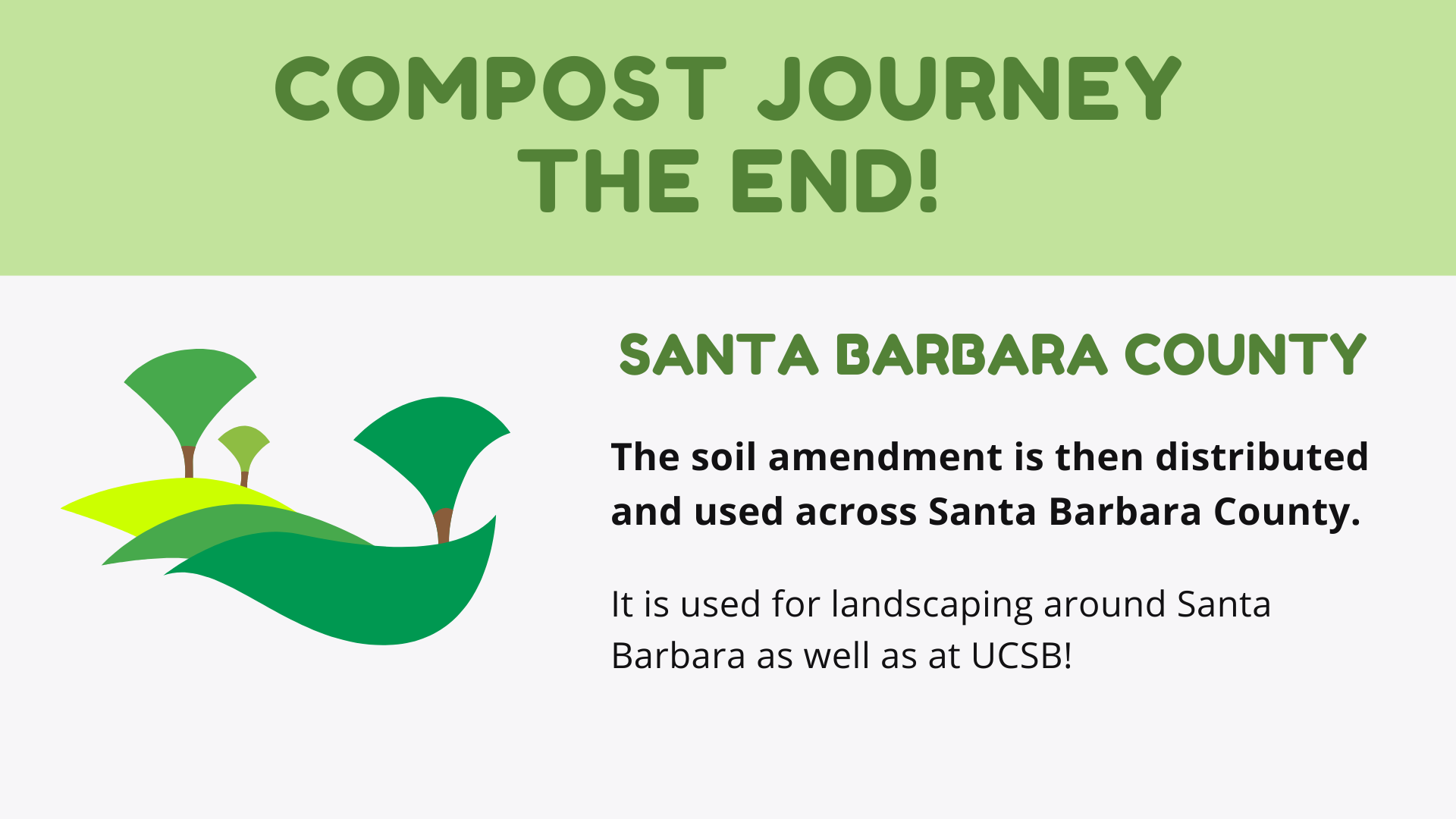 COMPOST JOURNEY
THE END!

SANTA BARBARA COUNTY

The soil amendment is then distributed and used across Santa Barbara County.

It is used for landscaping around Santa Barbara as well as at UCSB!